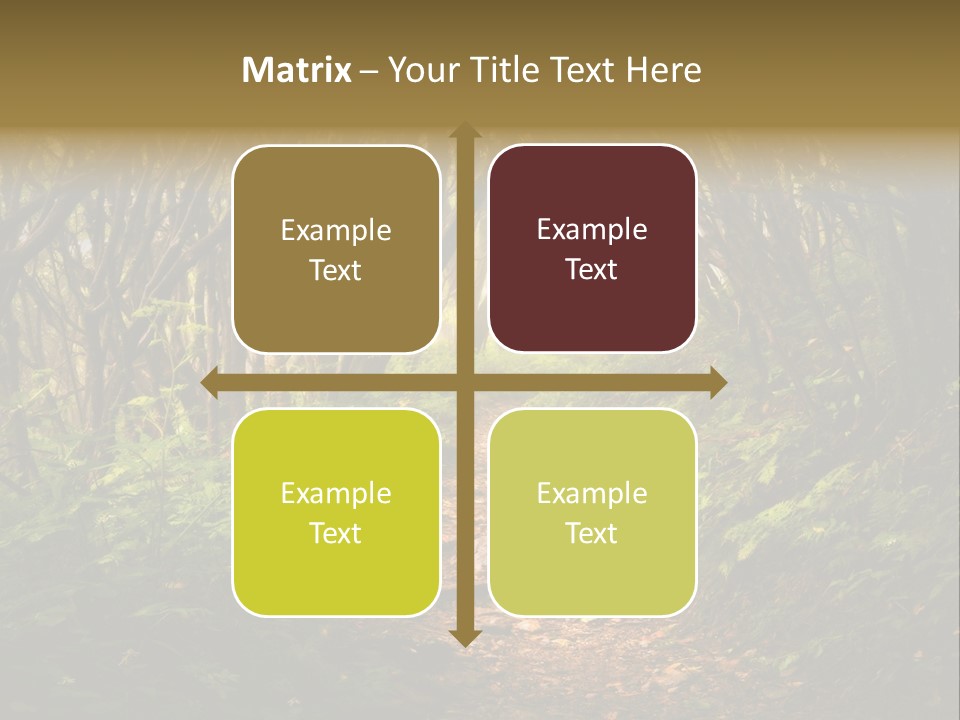 Matrix – Your Title Text Here

Example Text

Example Text

Example Text

Example Text